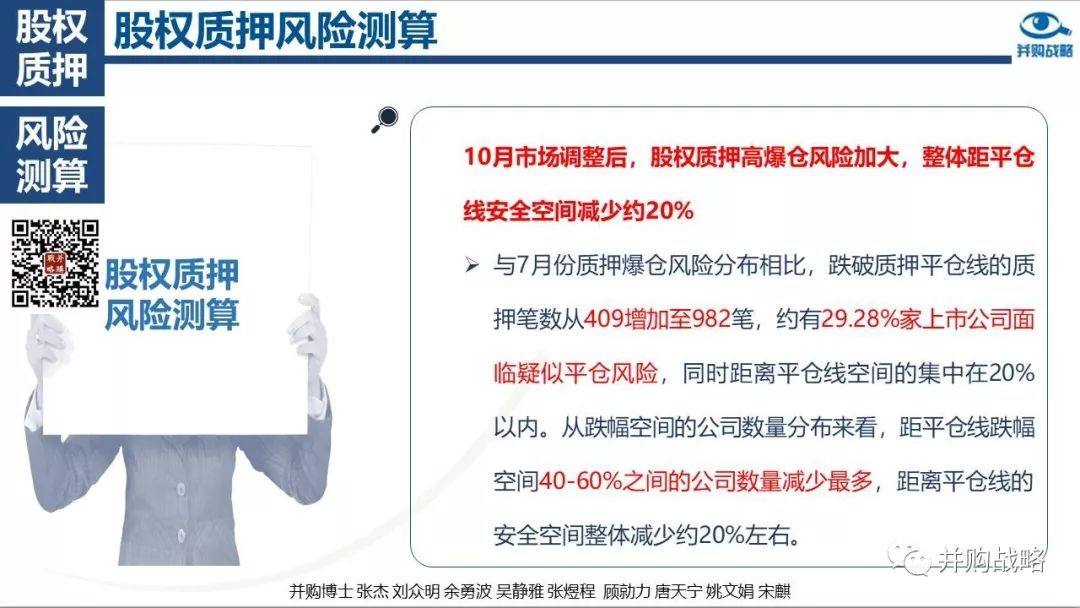 股权质押

股权质押风险测算

并购战略

风险测算

股权质押风险测算

10月市场调整后，股权质押高爆仓风险加大，整体距平仓线安全空间减少约20%

➢ 与7月份质押爆仓风险分布相比，跌破质押平仓线的质押笔数从409增加至982笔，约有29.28%家上市公司面临疑似平仓风险，同时距离平仓线空间的集中在20%以内。从跌幅空间的公司数量分布来看，距平仓线跌幅空间40-60%之间的公司数量减少最多，距离平仓线的安全空间整体减少约20%左右。

并购战略

并购博士 张杰 刘众明 余勇波 吴静雅 张煜程 顾勍力 唐天宁 姚文娟 宋麒